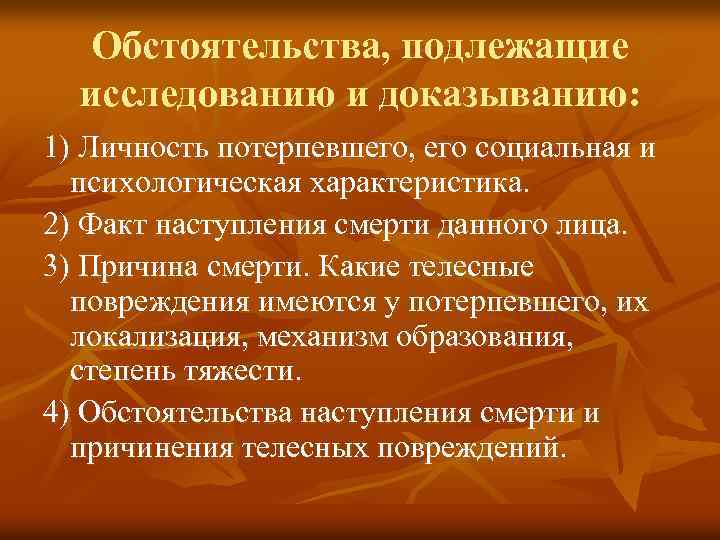 Обстоятельства, подлежащие исследованию и доказыванию:

1) Личность потерпевшего, его социальная и психологическая характеристика.

2) Факт наступления смерти данного лица.

3) Причина смерти. Какие телесные повреждения имеются у потерпевшего, их локализация, механизм образования, степень тяжести.

4) Обстоятельства наступления смерти и причинения телесных повреждений.